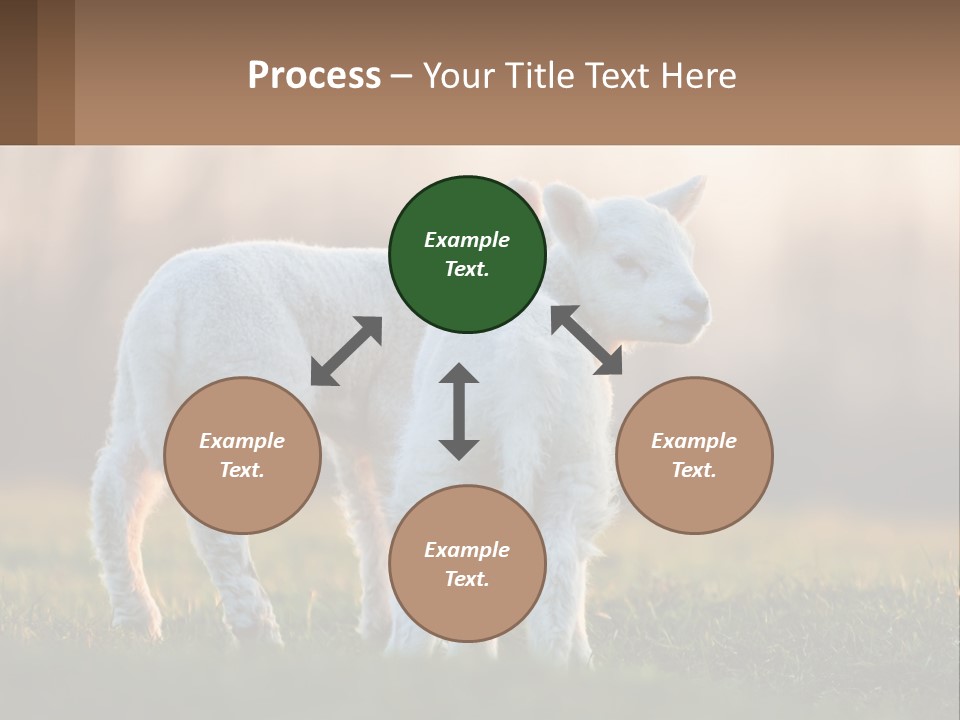 Process – Your Title Text Here

Example Text.

Example Text.

Example Text.

Example Text.